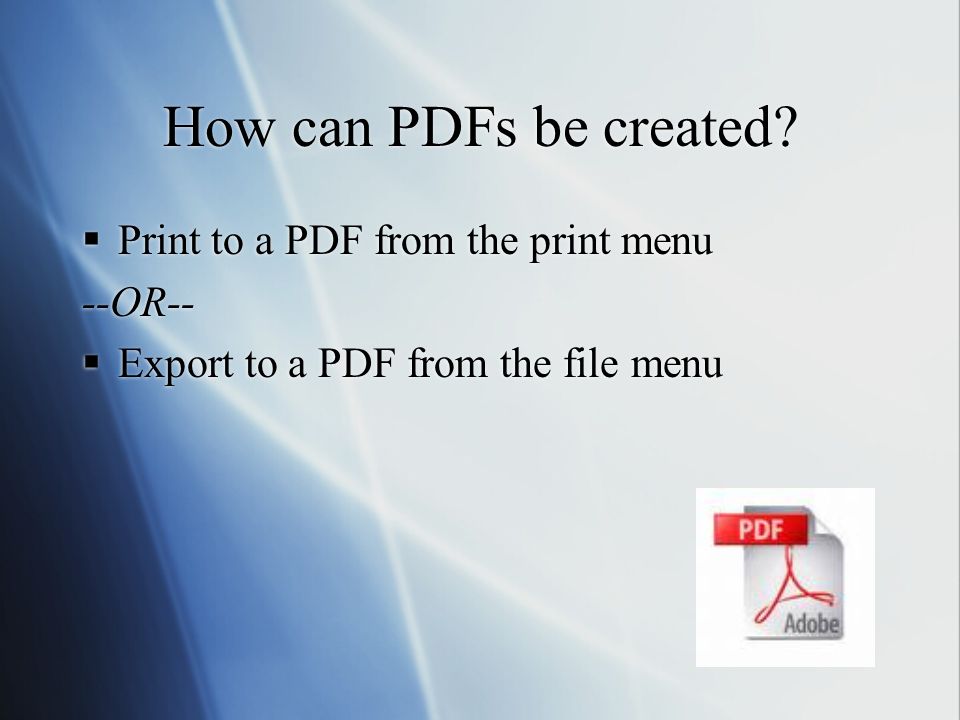 How can PDFs be created?

▪ Print to a PDF from the print menu

--OR--

▪ Export to a PDF from the file menu

PDF

Adobe